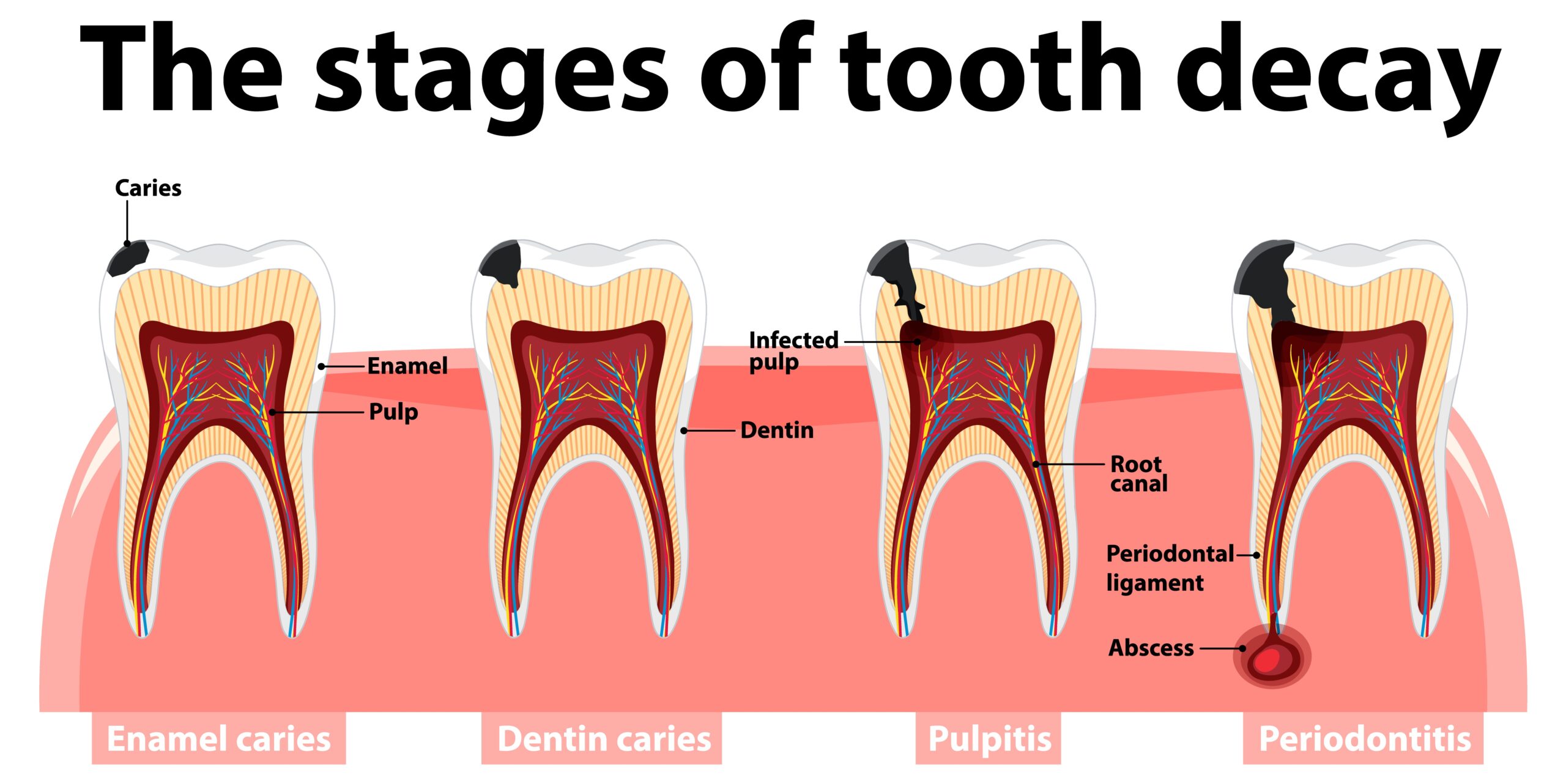 The stages of tooth decay

Caries

Enamel

Pulp

Dentin

Infected pulp

Root canal

Periodontal ligament

Abscess

Enamel caries

Dentin caries

Pulpitis

Periodontitis